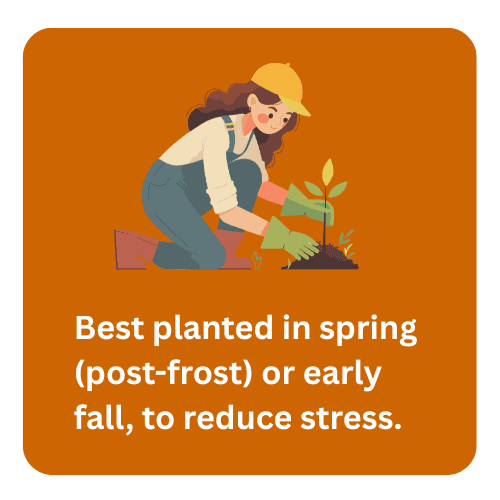 Best planted in spring (post-frost) or early fall, to reduce stress.